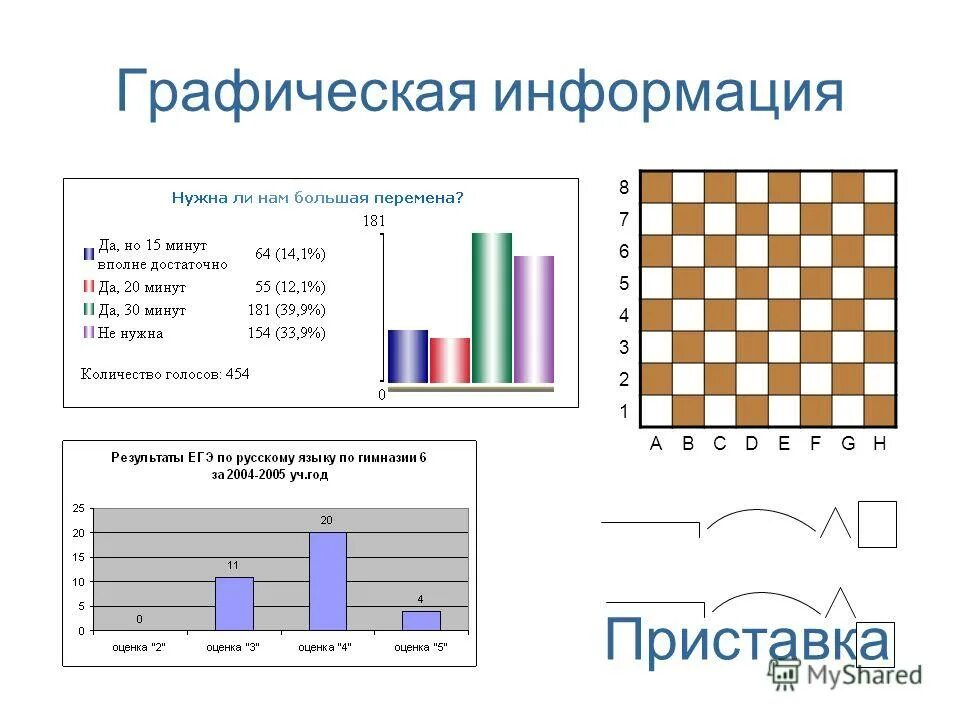 Графическая информация

Нужна ли нам большая перемена?

Да, но 15 минут вполне достаточно 64 (14,1%)
Да, 20 минут 55 (12,1%)
Да, 30 минут 181 (39,9%)
Не нужна 154 (33,9%)

Количество голосов: 454

181

0

8
7
6
5
4
3
2
1
A B C D E F G H

Результаты ЕГЭ по русскому языку по гимназии 6 за 2004-2005 уч.год

25
20
15
10
5
0

0
11
20
4

оценка "2" оценка "3" оценка "4" оценка "5"

Приставка

MyShared